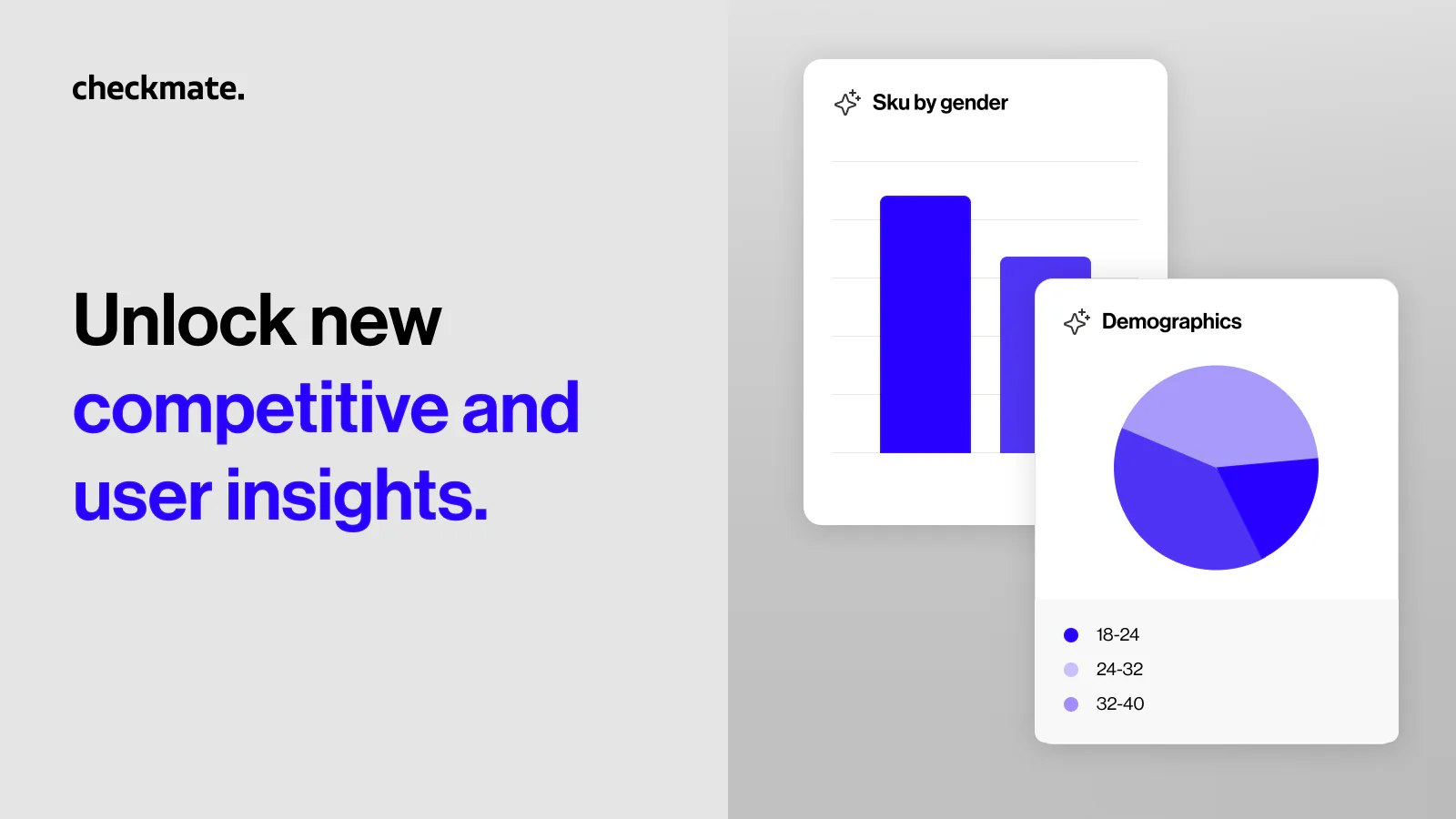 checkmate.

Unlock new competitive and user insights.

Sku by gender

Demographics

18-24
24-32
32-40